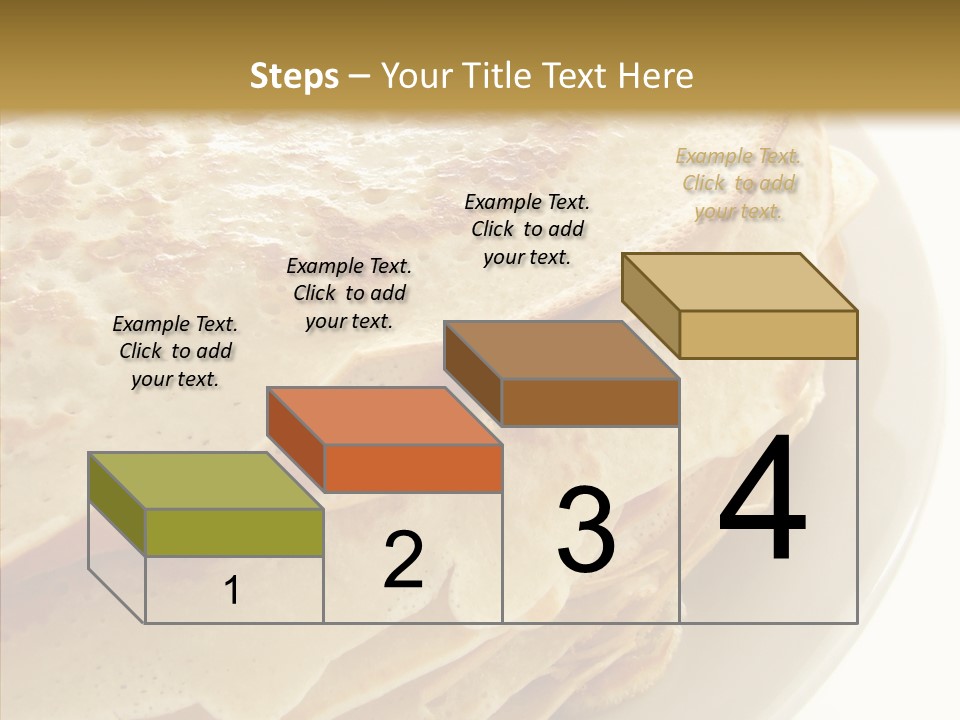 Steps – Your Title Text Here

Example Text. Click to add your text.

Example Text. Click to add your text.

Example Text. Click to add your text.

Example Text. Click to add your text.

1

2

3

4